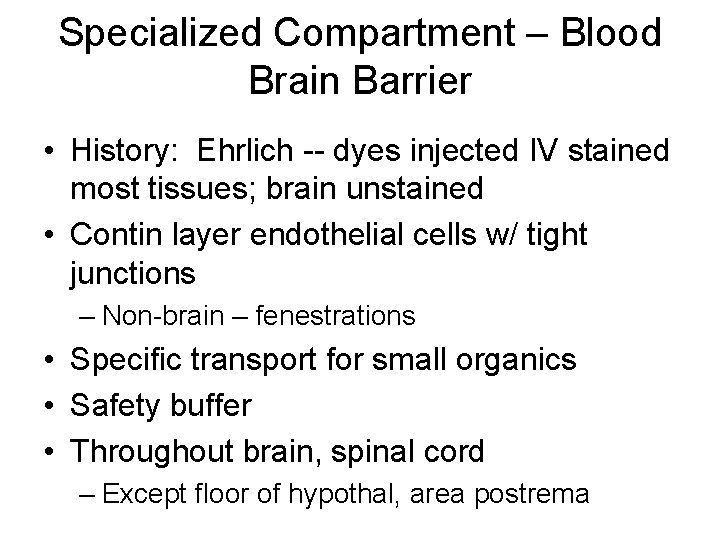 Specialized Compartment – Blood Brain Barrier

• History: Ehrlich -- dyes injected IV stained most tissues; brain unstained
• Contin layer endothelial cells w/ tight junctions
– Non-brain – fenestrations
• Specific transport for small organics
• Safety buffer
• Throughout brain, spinal cord
– Except floor of hypothal, area postrema